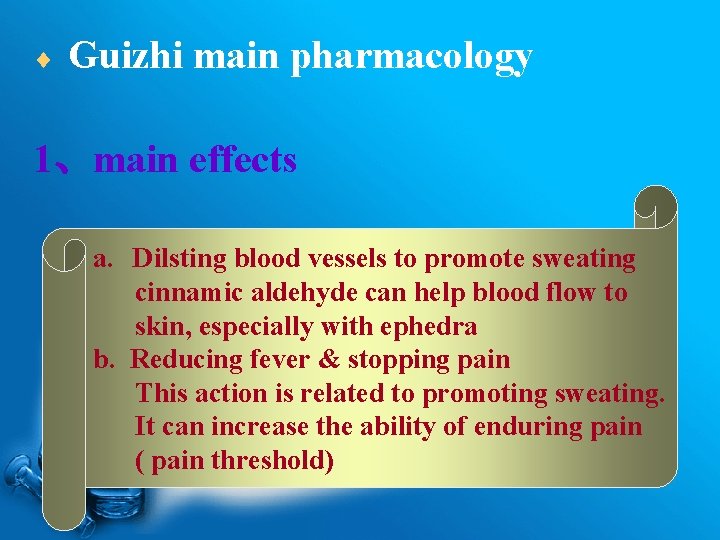 Guizhi main pharmacology

1、main effects

a. Dilsting blood vessels to promote sweating cinnamic aldehyde can help blood flow to skin, especially with ephedra

b. Reducing fever & stopping pain This action is related to promoting sweating. It can increase the ability of enduring pain ( pain threshold)